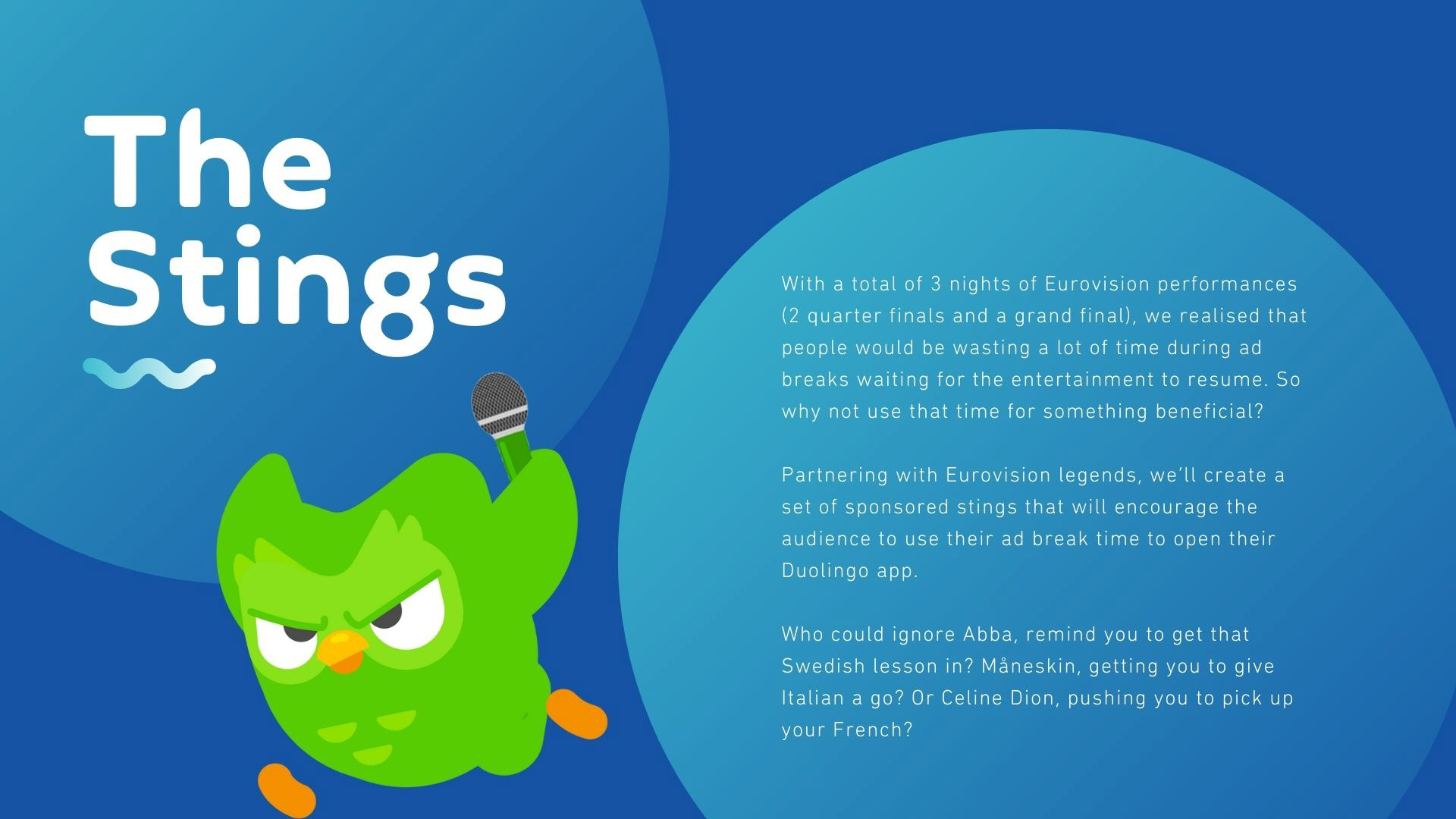 The Stings

With a total of 3 nights of Eurovision performances (2 quarter finals and a grand final), we realised that people would be wasting a lot of time during ad breaks waiting for the entertainment to resume. So why not use that time for something beneficial?

Partnering with Eurovision legends, we'll create a set of sponsored stings that will encourage the audience to use their ad break time to open their Duolingo app.

Who could ignore Abba, remind you to get that Swedish lesson in? Måneskin, getting you to give Italian a go? Or Celine Dion, pushing you to pick up your French?